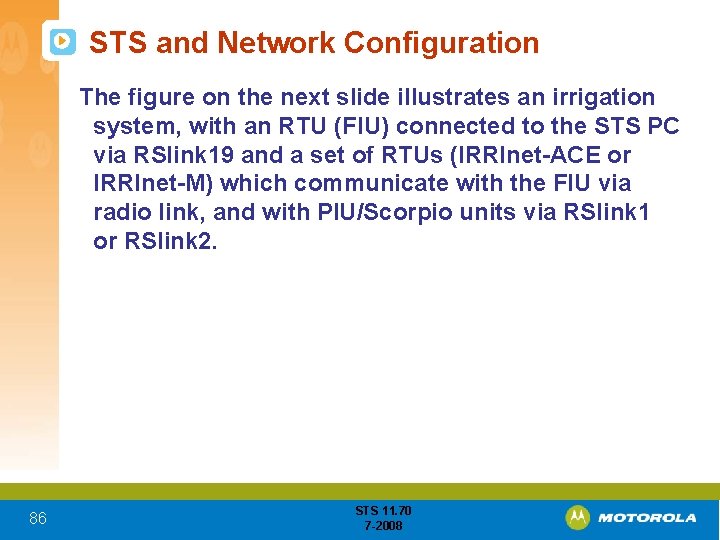 STS and Network Configuration

The figure on the next slide illustrates an irrigation system, with an RTU (FIU) connected to the STS PC via RSlink19 and a set of RTUs (IRRInet-ACE or IRRInet-M) which communicate with the FIU via radio link, and with PIU/Scorpio units via RSlink1 or RSlink2.

86

STS 11.70
7-2008

MOTOROLA